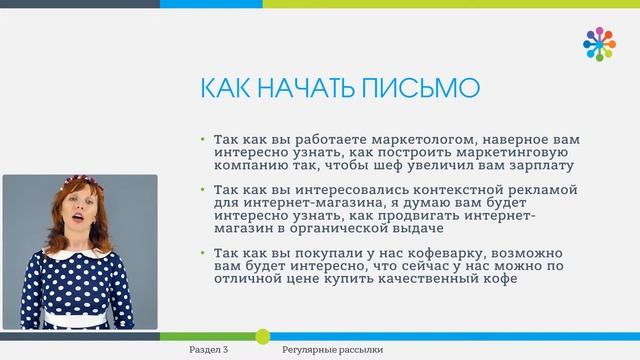 КАК НАЧАТЬ ПИСЬМО

• Так как вы работаете маркетологом, наверное вам интересно узнать, как построить маркетинговую компанию так, чтобы шеф увеличил вам зарплату

• Так как вы интересовались контекстной рекламой для интернет-магазина, я думаю вам будет интересно узнать, как продвигать интернет-магазин в органической выдаче

• Так как вы покупали у нас кофеварку, возможно вам будет интересно, что сейчас у нас можно по отличной цене купить качественный кофе

Раздел 3 Регулярные рассылки